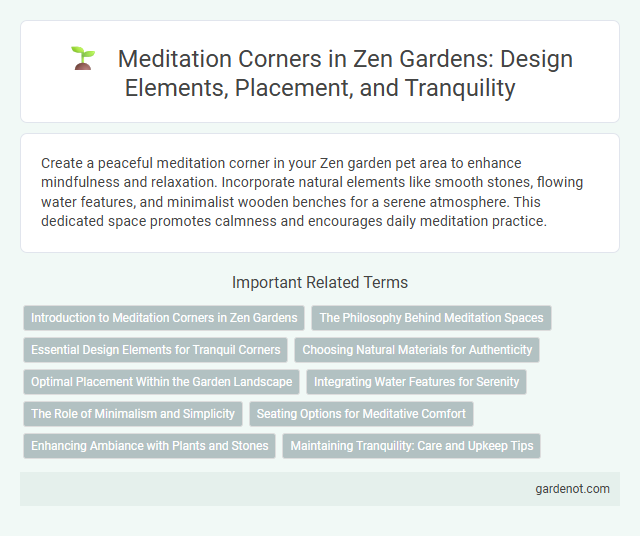 Meditation Corners in Zen Gardens: Design Elements, Placement, and Tranquility

Create a peaceful meditation corner in your Zen garden pet area to enhance mindfulness and relaxation. Incorporate natural elements like smooth stones, flowing water features, and minimalist wooden benches for a serene atmosphere. This dedicated space promotes calmness and encourages daily meditation practice.

Important Related Terms

Introduction to Meditation Corners in Zen Gardens

The Philosophy Behind Meditation Spaces

Essential Design Elements for Tranquil Corners

Choosing Natural Materials for Authenticity

Optimal Placement Within the Garden Landscape

Integrating Water Features for Serenity

The Role of Minimalism and Simplicity

Seating Options for Meditative Comfort

Enhancing Ambiance with Plants and Stones

Maintaining Tranquility: Care and Upkeep Tips

gardenot.com